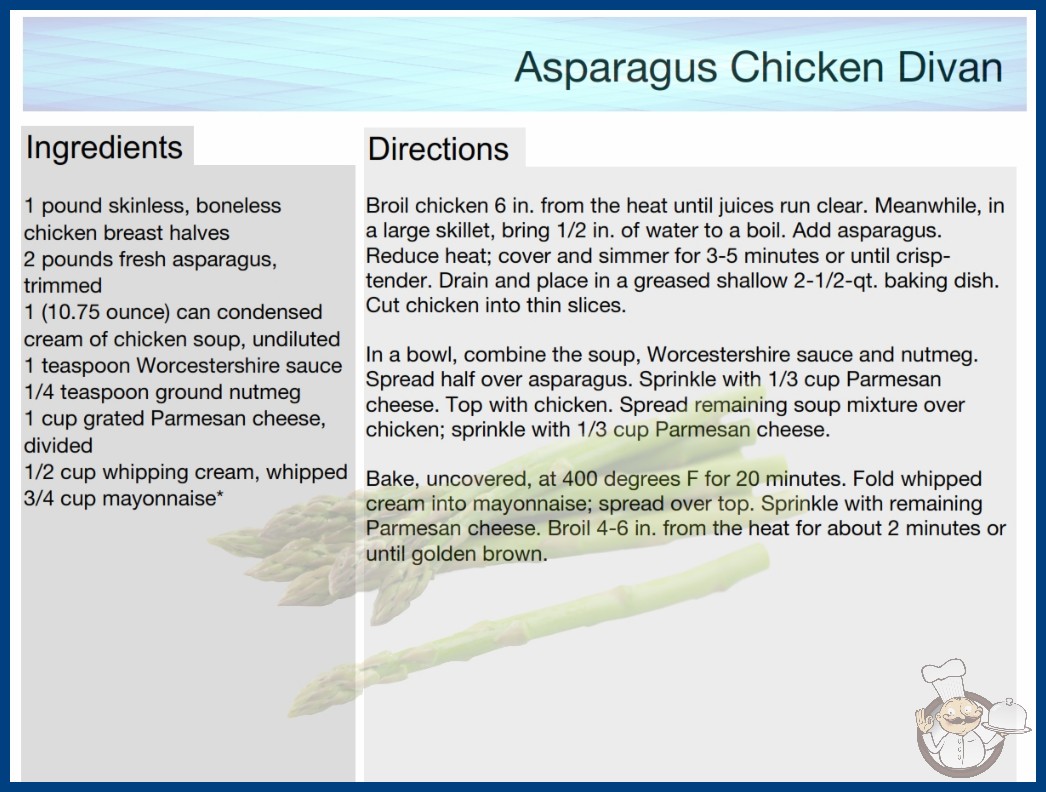 Asparagus Chicken Divan

Ingredients

1 pound skinless, boneless chicken breast halves
2 pounds fresh asparagus, trimmed
1 (10.75 ounce) can condensed cream of chicken soup, undiluted
1 teaspoon Worcestershire sauce
1/4 teaspoon ground nutmeg
1 cup grated Parmesan cheese, divided
1/2 cup whipping cream, whipped
3/4 cup mayonnaise*

Directions

Broil chicken 6 in. from the heat until juices run clear. Meanwhile, in a large skillet, bring 1/2 in. of water to a boil. Add asparagus. Reduce heat; cover and simmer for 3-5 minutes or until crisp-tender. Drain and place in a greased shallow 2-1/2-qt. baking dish. Cut chicken into thin slices.

In a bowl, combine the soup, Worcestershire sauce and nutmeg. Spread half over asparagus. Sprinkle with 1/3 cup Parmesan cheese. Top with chicken. Spread remaining soup mixture over chicken; sprinkle with 1/3 cup Parmesan cheese.

Bake, uncovered, at 400 degrees F for 20 minutes. Fold whipped cream into mayonnaise; spread over top. Sprinkle with remaining Parmesan cheese. Broil 4-6 in. from the heat for about 2 minutes or until golden brown.